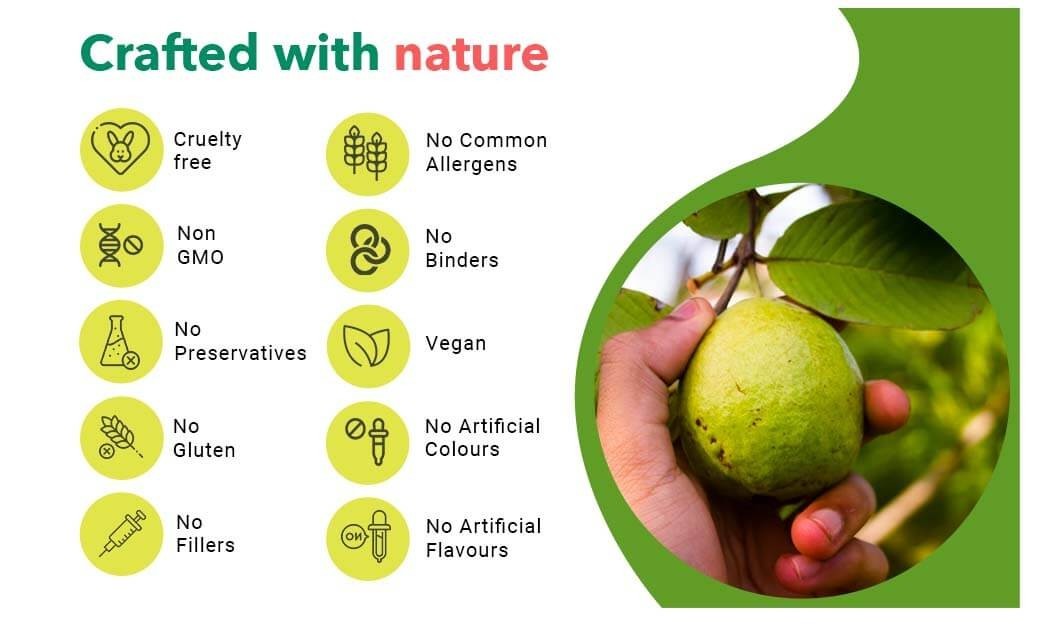 Crafted with nature

Cruelty free

Non GMO

No Preservatives

No Gluten

No Fillers

No Common Allergens

No Binders

Vegan

No Artificial Colours

No Artificial Flavours